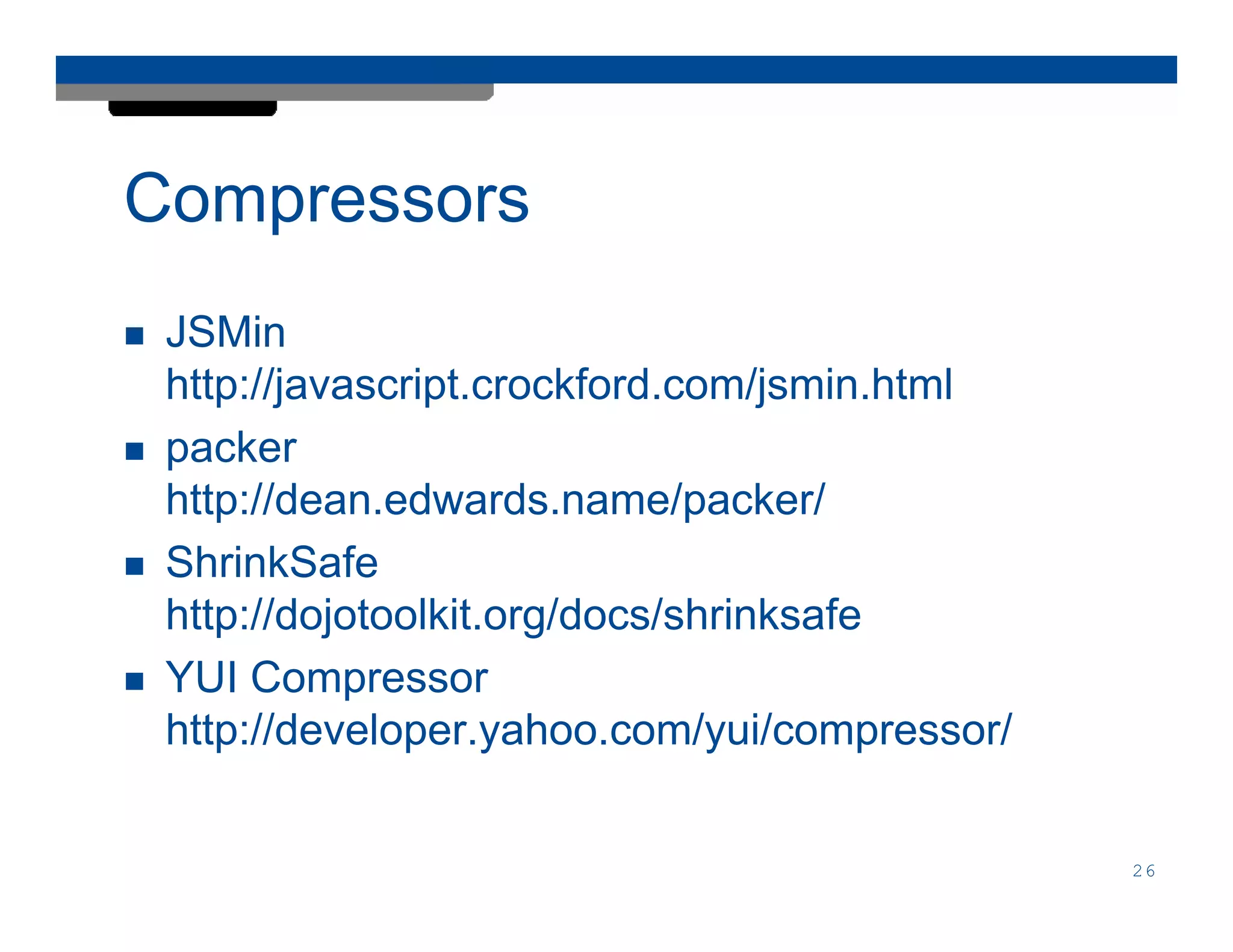 Compressors

■ JSMin
http://javascript.crockford.com/jsmin.html

■ packer
http://dean.edwards.name/packer/

■ ShrinkSafe
http://dojotoolkit.org/docs/shrinksafe

■ YUI Compressor
http://developer.yahoo.com/yui/compressor/

26